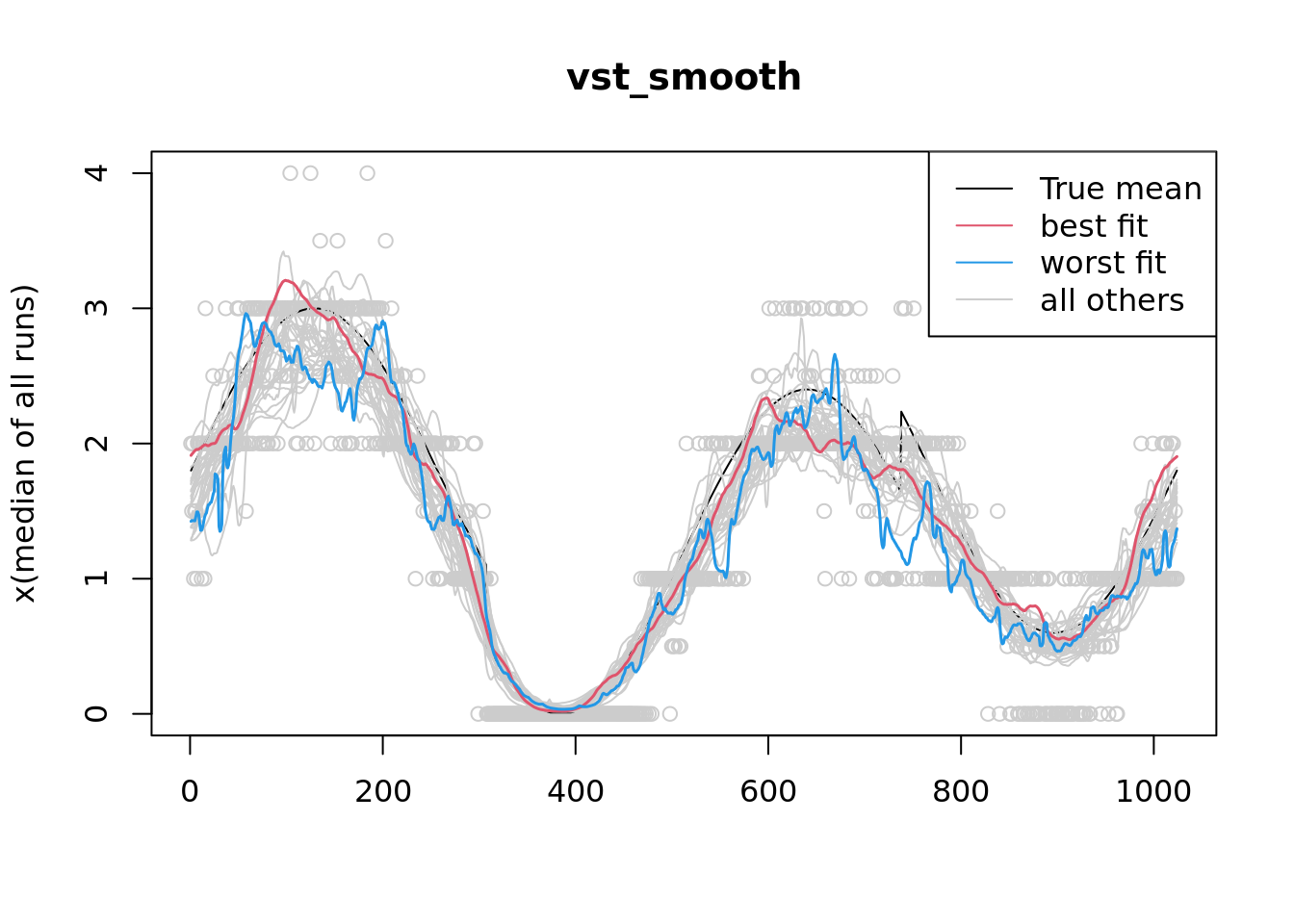 vst_smooth

True mean
best fit
worst fit
all others

x(median of all runs)

4
3
2
1
0

0
200
400
600
800
1000